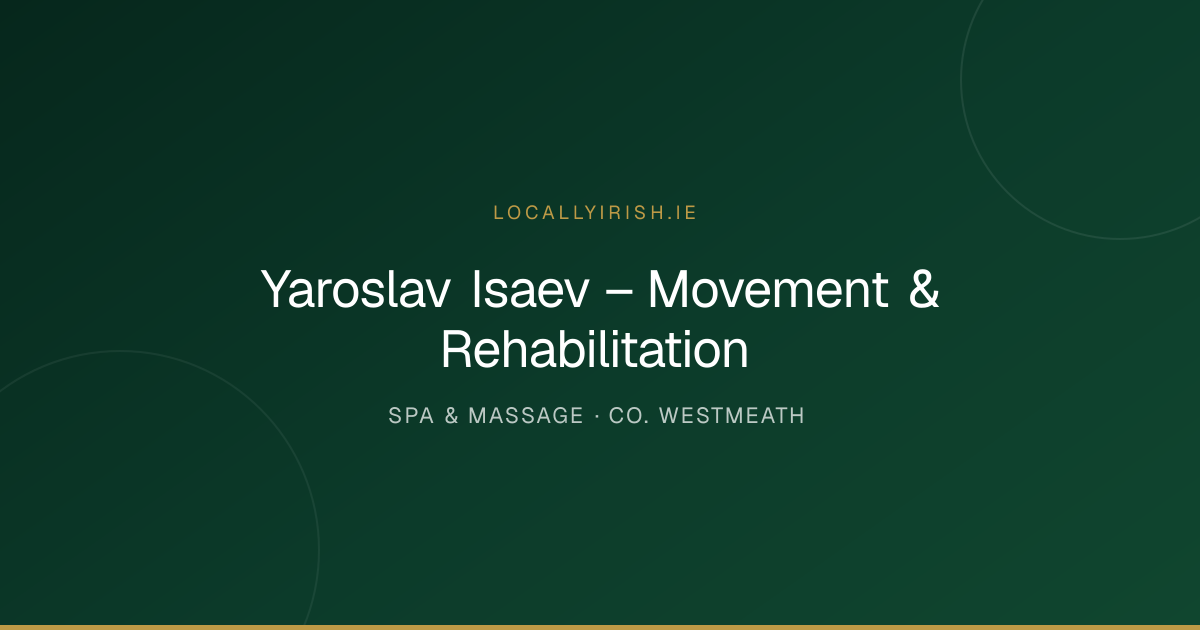 LOCALLYIRISH.IE

Yaroslav Isaev – Movement & Rehabilitation

SPA & MASSAGE · CO. WESTMEATH